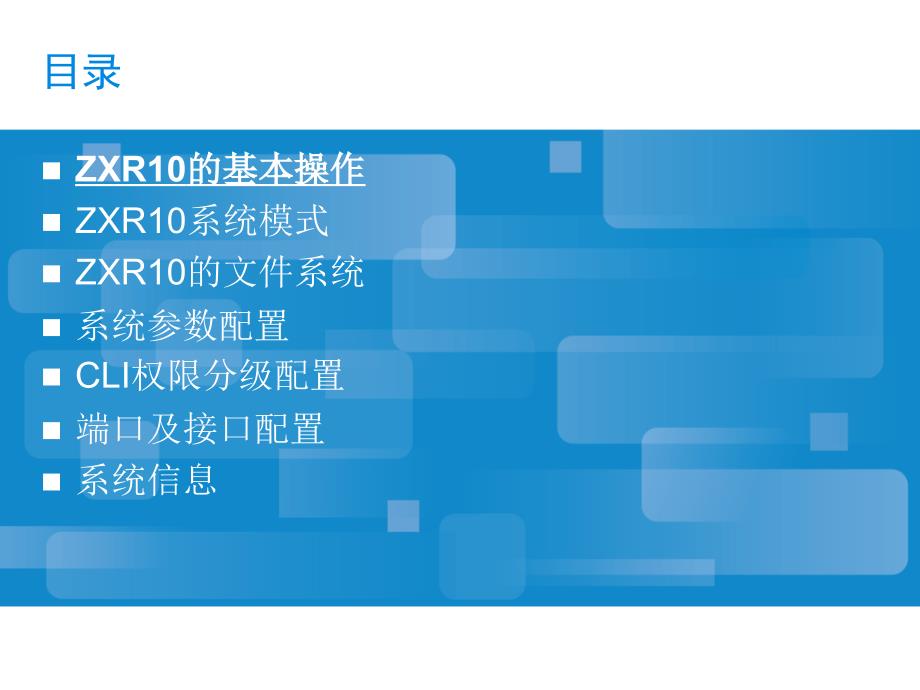 目录

■ ZXR10的基本操作
■ ZXR10系统模式
■ ZXR10的文件系统
■ 系统参数配置
■ CLI权限分级配置
■ 端口及接口配置
■ 系统信息